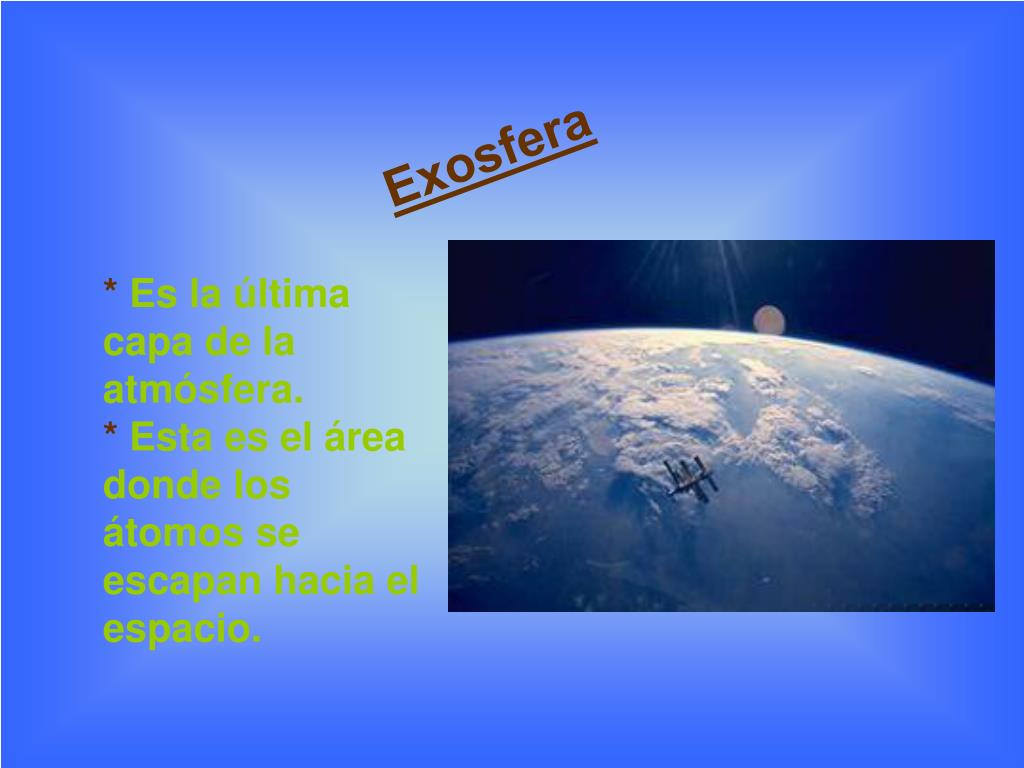 Exosfera

* Es la última capa de la atmósfera.
* Esta es el área donde los átomos se escapan hacia el espacio.